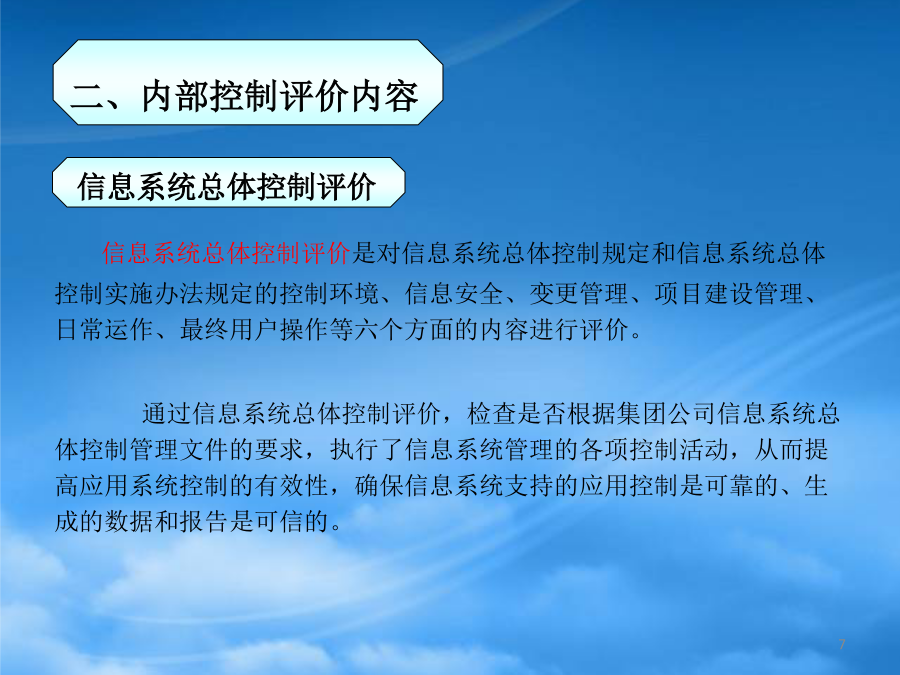 二、内部控制评价内容

信息系统总体控制评价

信息系统总体控制评价是对信息系统总体控制规定和信息系统总体控制实施办法规定的控制环境、信息安全、变更管理、项目建设管理、日常运作、最终用户操作等六个方面的内容进行评价。

通过信息系统总体控制评价，检查是否根据集团公司信息系统总体控制管理文件的要求，执行了信息系统管理的各项控制活动，从而提高应用系统控制的有效性，确保信息系统支持的应用控制是可靠的、生成的数据和报告是可信的。

7